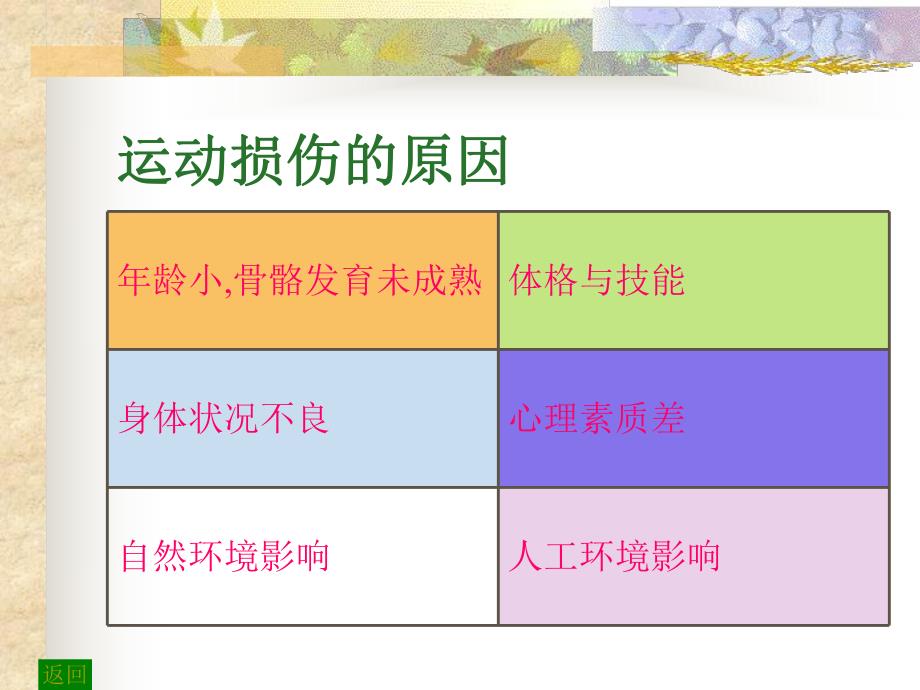 运动损伤的原因

| 年龄小,骨骼发育未成熟 | 体格与技能 |
|---|---|
| 身体状况不良 | 心理素质差 |
| 自然环境影响 | 人工环境影响 |

返回